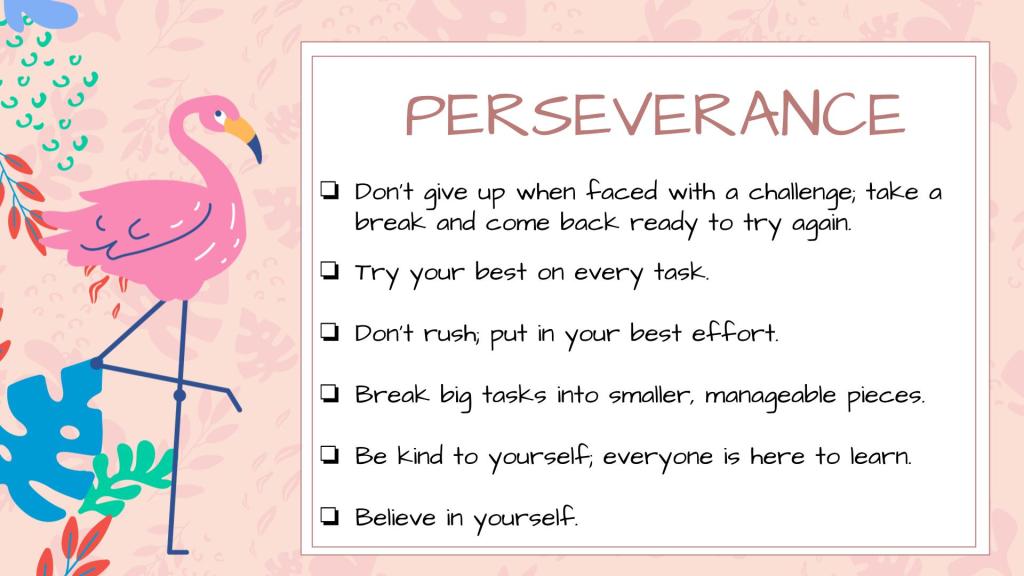 PERSEVERANCE

❏ Don't give up when faced with a challenge; take a break and come back ready to try again.

❏ Try your best on every task.

❏ Don't rush; put in your best effort.

❏ Break big tasks into smaller, manageable pieces.

❏ Be kind to yourself; everyone is here to learn.

❏ Believe in yourself.